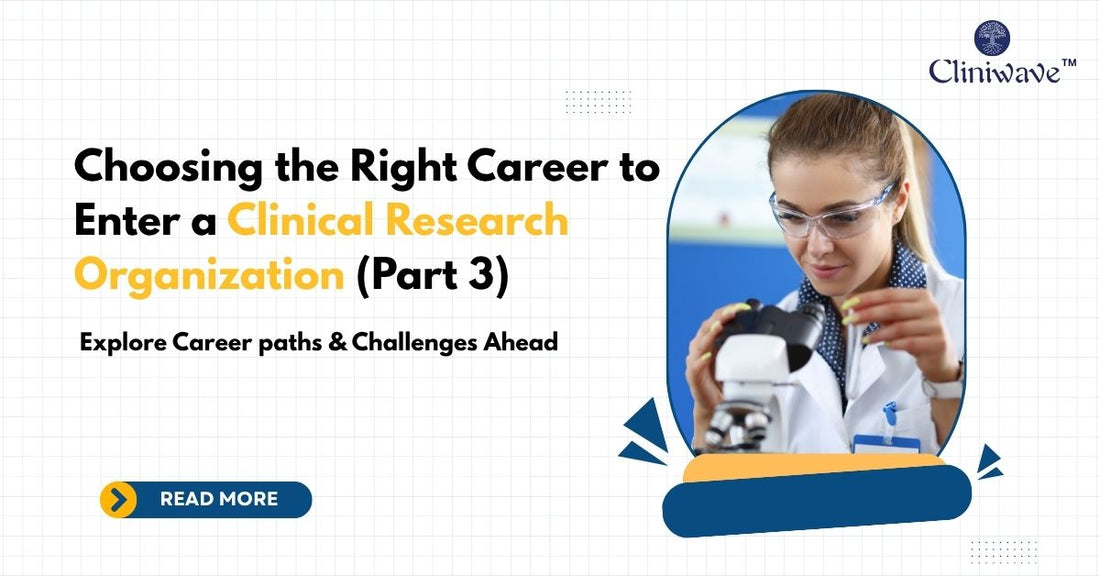 Cliniwave™

Choosing the Right Career to Enter a Clinical Research Organization (Part 3)

Explore Career paths & Challenges Ahead

READ MORE